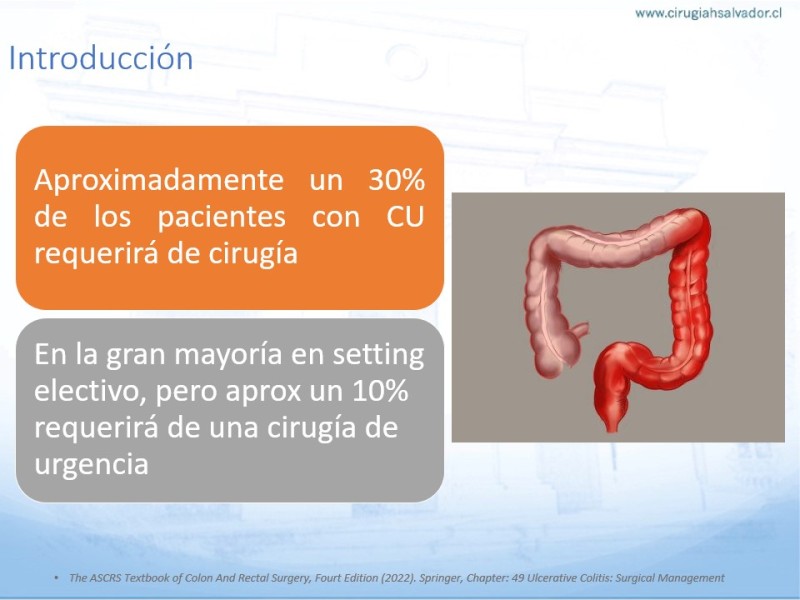 www.cirugiahsalvador.cl

Introducción

Aproximadamente un 30% de los pacientes con CU requerirá de cirugía

En la gran mayoría en setting electivo, pero aprox un 10% requerirá de una cirugía de urgencia

• The ASCRS Textbook of Colon And Rectal Surgery, Fourt Edition (2022). Springer, Chapter: 49 Ulcerative Colitis: Surgical Management